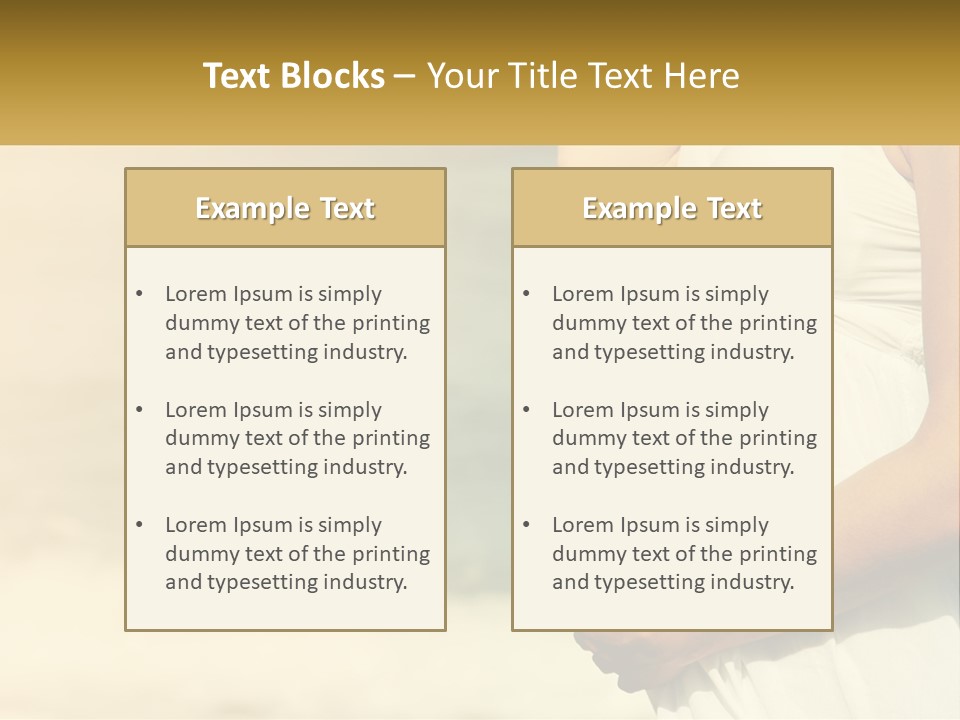 Text Blocks – Your Title Text Here

Example Text

• Lorem Ipsum is simply dummy text of the printing and typesetting industry.

• Lorem Ipsum is simply dummy text of the printing and typesetting industry.

• Lorem Ipsum is simply dummy text of the printing and typesetting industry.

Example Text

• Lorem Ipsum is simply dummy text of the printing and typesetting industry.

• Lorem Ipsum is simply dummy text of the printing and typesetting industry.

• Lorem Ipsum is simply dummy text of the printing and typesetting industry.